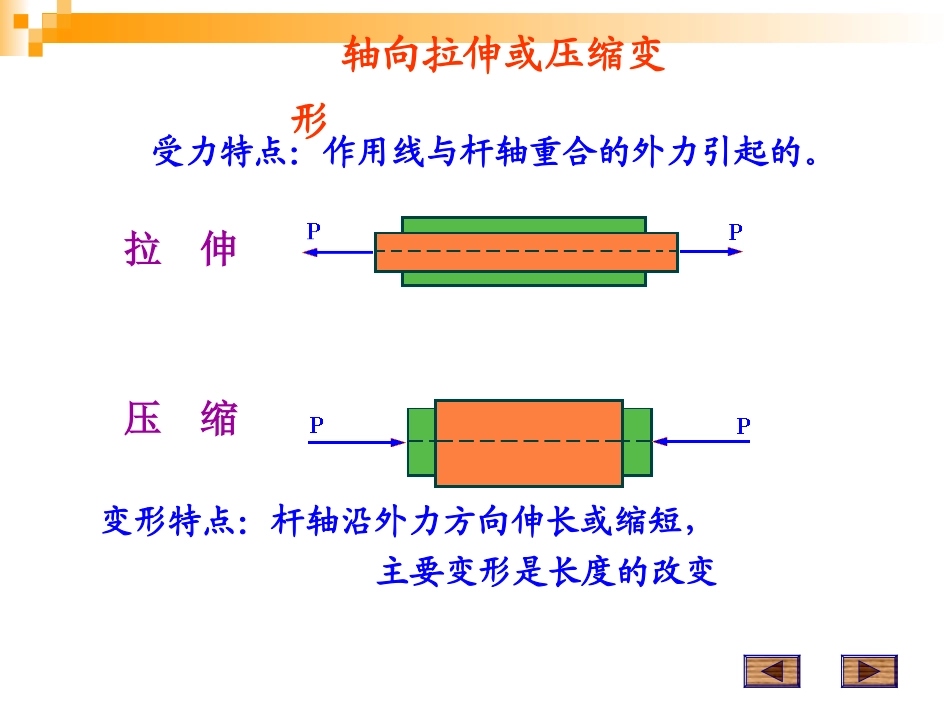 轴向拉伸或压缩变形

受力特点：作用线与杆轴重合的外力引起的。

拉 伸

P

P

压 缩

P

P

变形特点：杆轴沿外力方向伸长或缩短，

主要变形是长度的改变